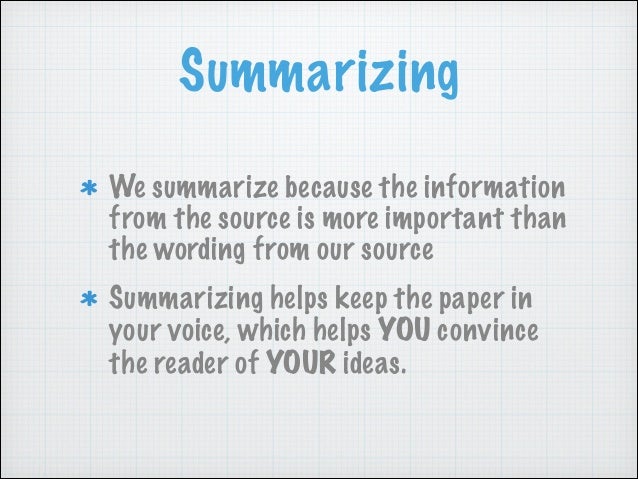 Summarizing

* We summarize because the information from the source is more important than the wording from our source

* Summarizing helps keep the paper in your voice, which helps YOU convince the reader of YOUR ideas.